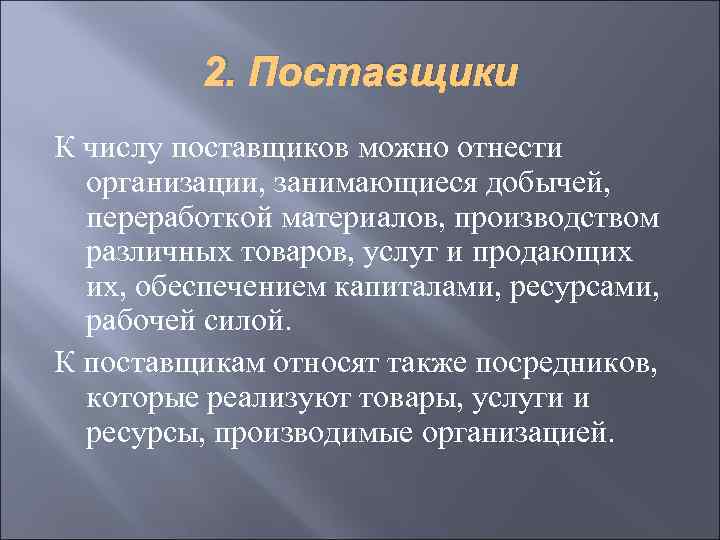 2. Поставщики

К числу поставщиков можно отнести организации, занимающиеся добычей, переработкой материалов, производством различных товаров, услуг и продающих их, обеспечением капиталами, ресурсами, рабочей силой.

К поставщикам относят также посредников, которые реализуют товары, услуги и ресурсы, производимые организацией.